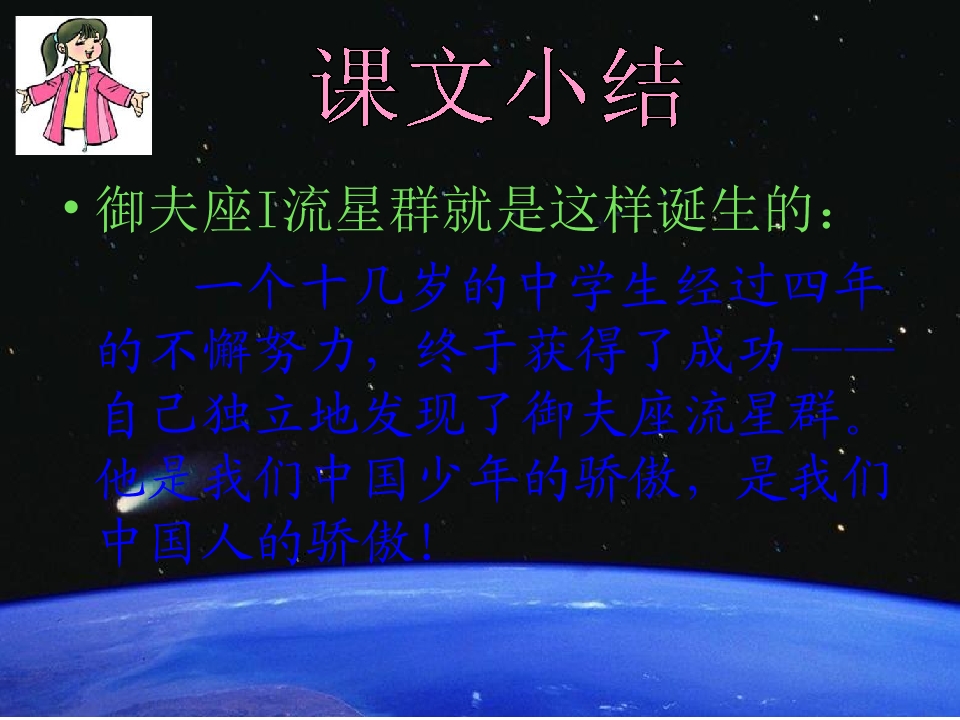 课文小结

• 御夫座I流星群就是这样诞生的：

一个十几岁的中学生经过四年的不懈努力，终于获得了成功——自己独立地发现了御夫座流星群。他是我们中国少年的骄傲，是我们中国人的骄傲！